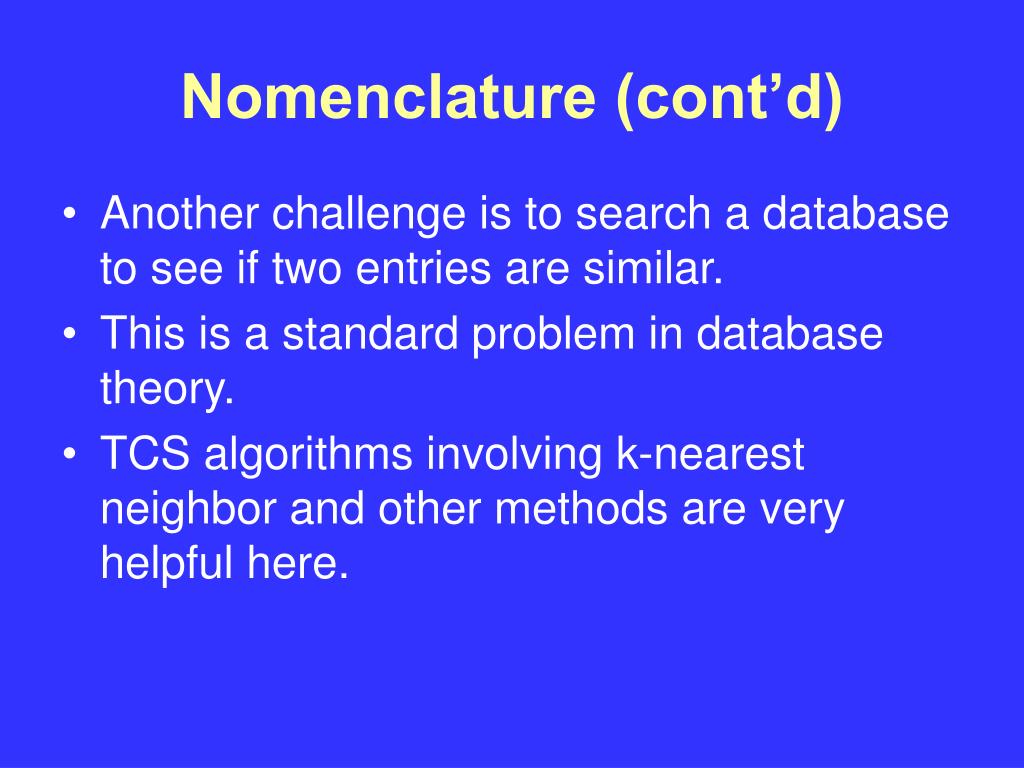 Nomenclature (cont’d)

• Another challenge is to search a database to see if two entries are similar.
• This is a standard problem in database theory.
• TCS algorithms involving k-nearest neighbor and other methods are very helpful here.